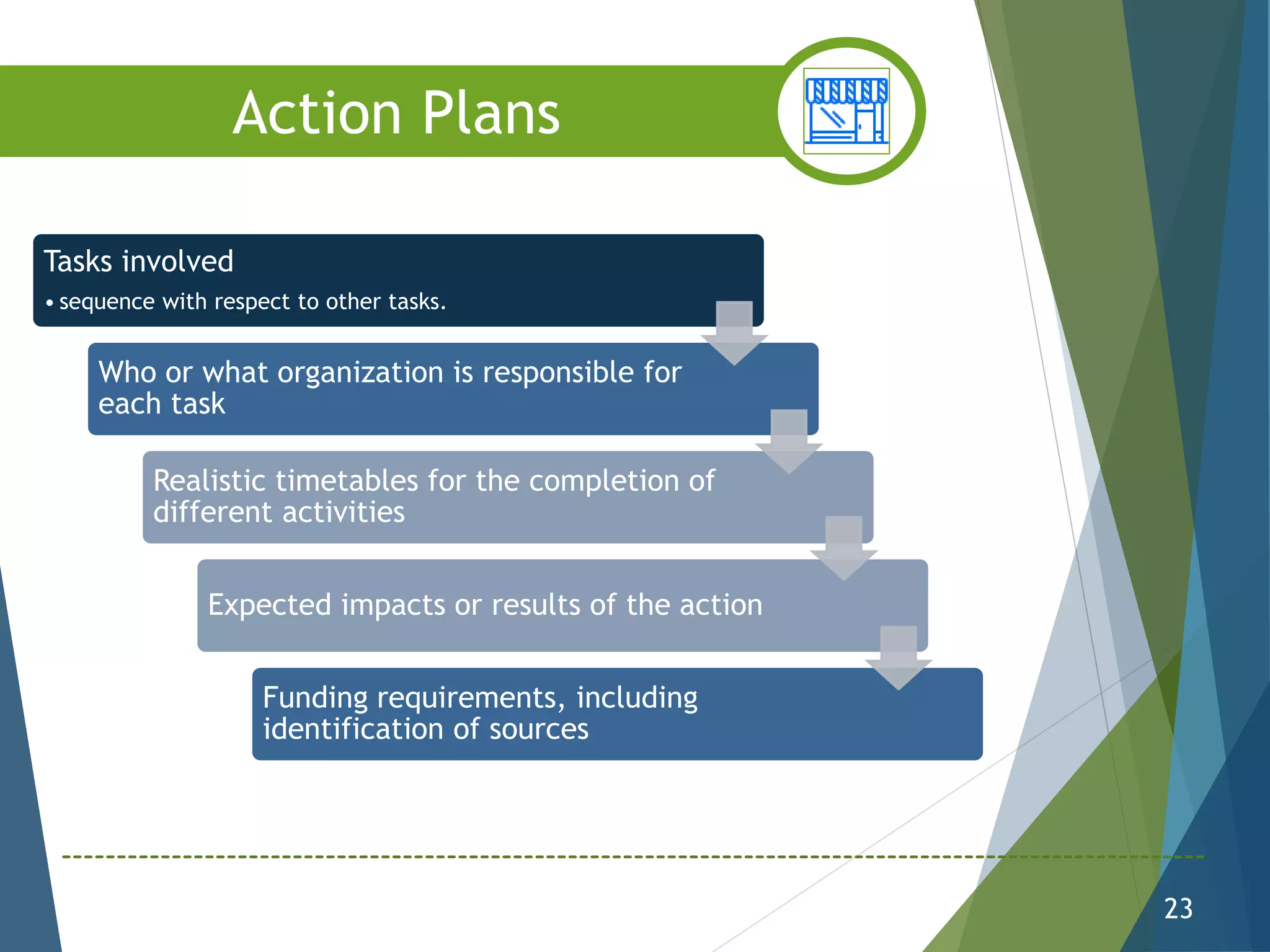 Action Plans

Tasks involved

• sequence with respect to other tasks.

Who or what organization is responsible for each task

Realistic timetables for the completion of different activities

Expected impacts or results of the action

Funding requirements, including identification of sources

23